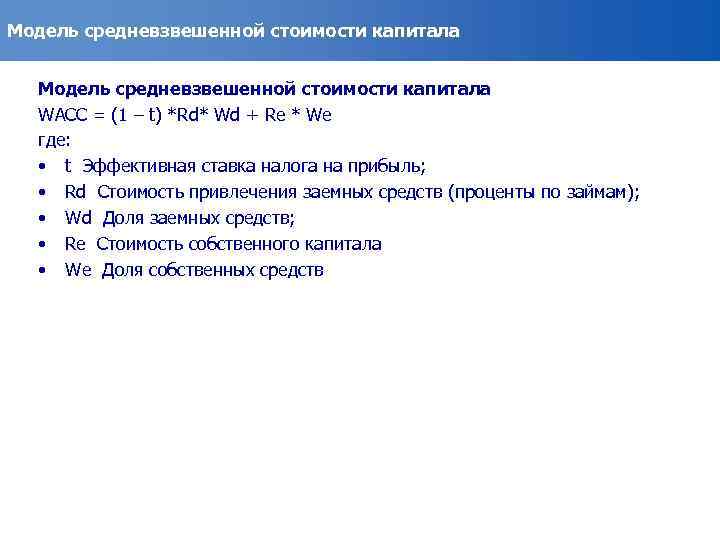 Модель средневзвешенной стоимости капитала

Модель средневзвешенной стоимости капитала
WACC = (1 – t) *Rd* Wd + Re * We
где:
• t Эффективная ставка налога на прибыль;
• Rd Стоимость привлечения заемных средств (проценты по займам);
• Wd Доля заемных средств;
• Re Стоимость собственного капитала
• We Доля собственных средств